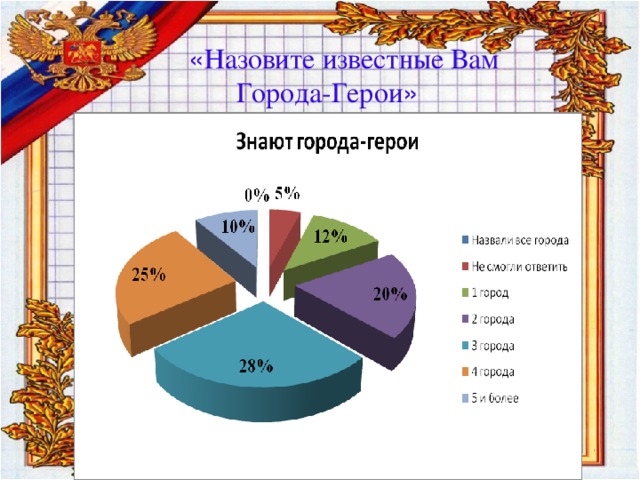 «Назовите известные Вам Города-Герои»

Знают города-герои

0% 5%

12%

20%

28%

25%

10%

Назвали все города
Не смогли ответить
1 город
2 города
3 города
4 города
5 и более